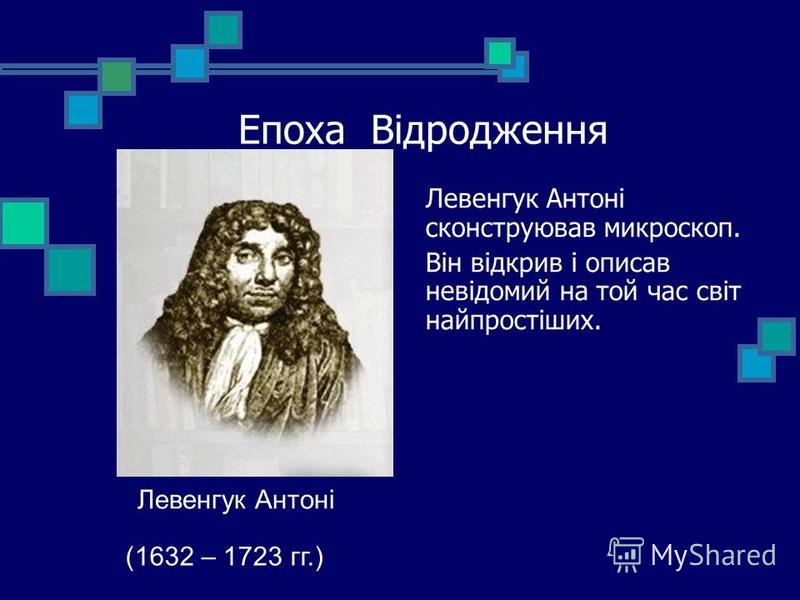 Епоха Відродження

Левенгук Антоні сконструював микроскоп.

Він відкрив і описав невідомий на той час світ найпростіших.

Левенгук Антоні

(1632 – 1723 гг.)

MyShared